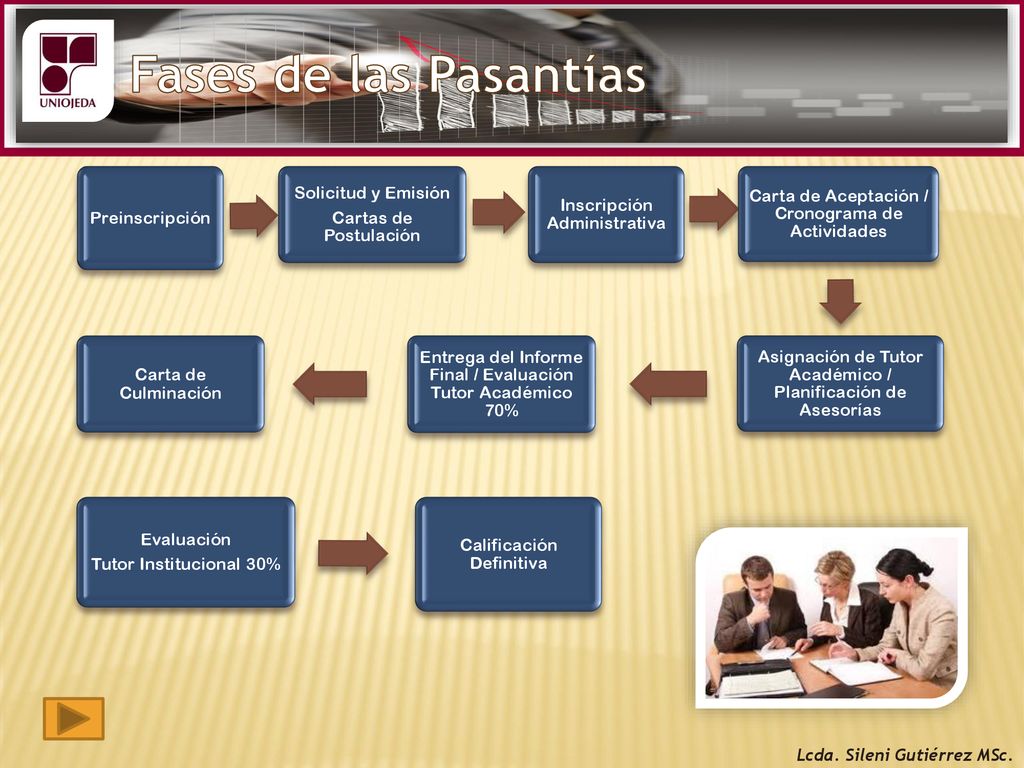 UNIOJEDA

Fases de las Pasantías

Preinscripción

Solicitud y Emisión

Cartas de Postulación

Inscripción Administrativa

Carta de Aceptación / Cronograma de Actividades

Asignación de Tutor Académico / Planificación de Asesorías

Entrega del Informe Final / Evaluación Tutor Académico 70%

Carta de Culminación

Evaluación

Tutor Institucional 30%

Calificación Definitiva

Lcda. Sileni Gutiérrez MSc.